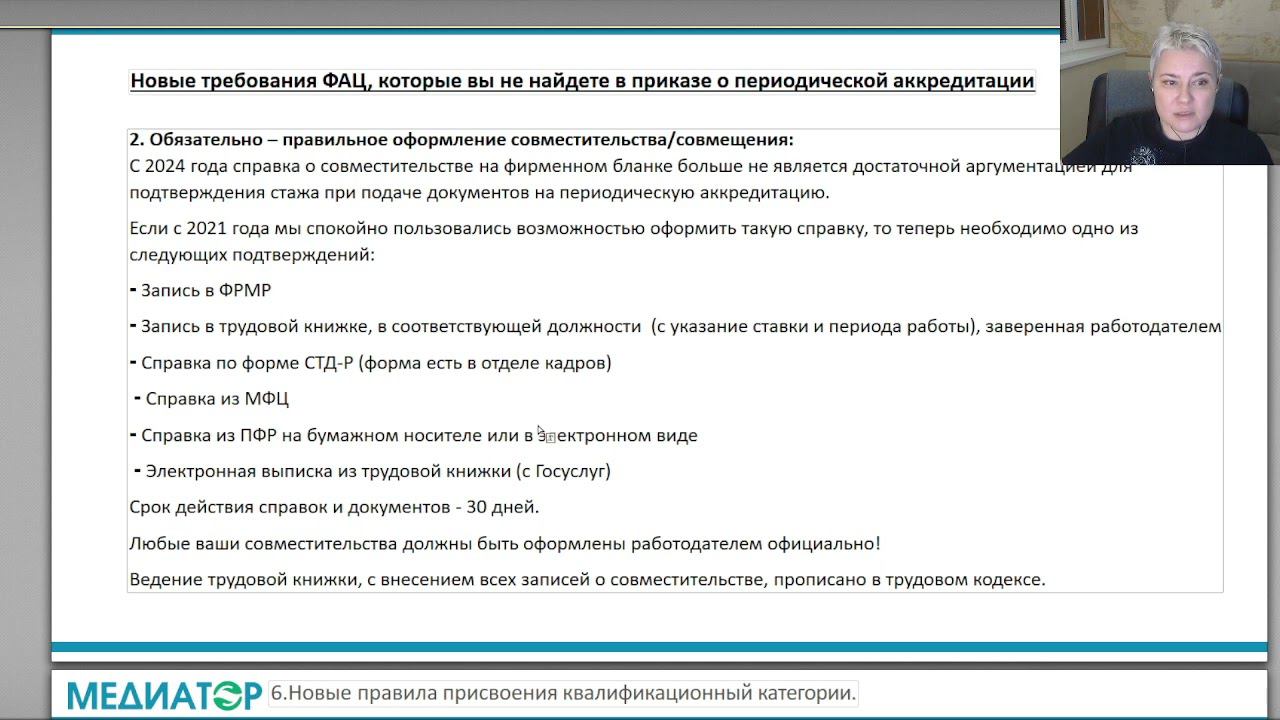 Новые требования ФАЦ, которые вы не найдете в приказе о периодической аккредитации

2. Обязательно – правильное оформление совместительства/совмещения:
С 2024 года справка о совместительстве на фирменном бланке больше не является достаточной аргументацией для подтверждения стажа при подаче документов на периодическую аккредитацию.

Если с 2021 года мы спокойно пользовались возможностью оформить такую справку, то теперь необходимо одно из следующих подтверждений:

- Запись в ФРМР

- Запись в трудовой книжке, в соответствующей должности (с указание ставки и периода работы), заверенная работодателем

- Справка по форме СТД-Р (форма есть в отделе кадров)

- Справка из МФЦ

- Справка из ПФР на бумажном носителе или в электронном виде

- Электронная выписка из трудовой книжки (с Госуслуг)

Срок действия справок и документов - 30 дней.

Любые ваши совместительства должны быть оформлены работодателем официально!

Ведение трудовой книжки, с внесением всех записей о совместительстве, прописано в трудовом кодексе.

МЕДИАТОР 6.Новые правила присвоения квалификационный категории.